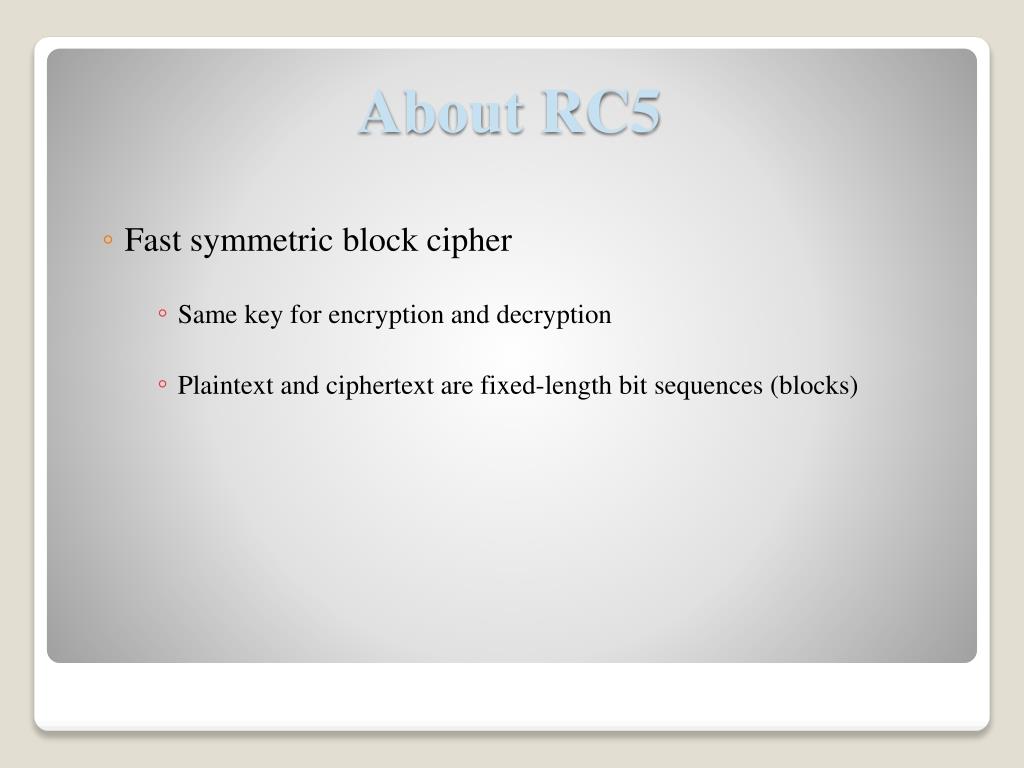 About RC5

◦ Fast symmetric block cipher

◦ Same key for encryption and decryption

◦ Plaintext and ciphertext are fixed-length bit sequences (blocks)